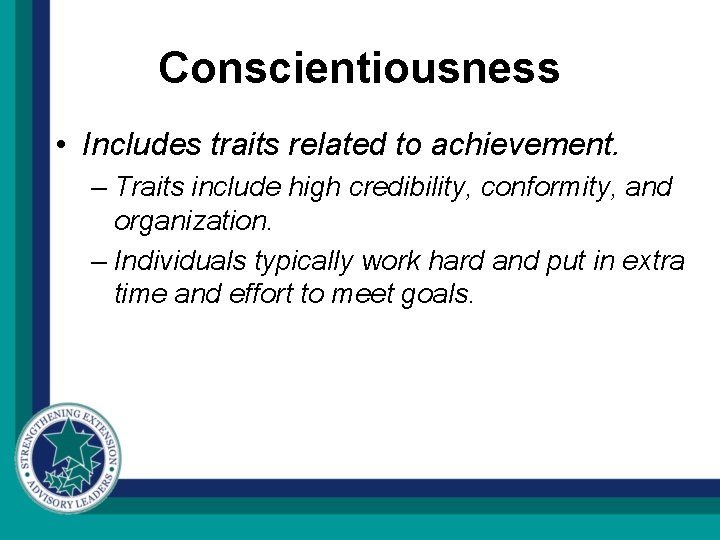 Conscientiousness

• Includes traits related to achievement.
– Traits include high credibility, conformity, and organization.
– Individuals typically work hard and put in extra time and effort to meet goals.

STRENGTHENING EXTENSION ADVISORY LEADERS